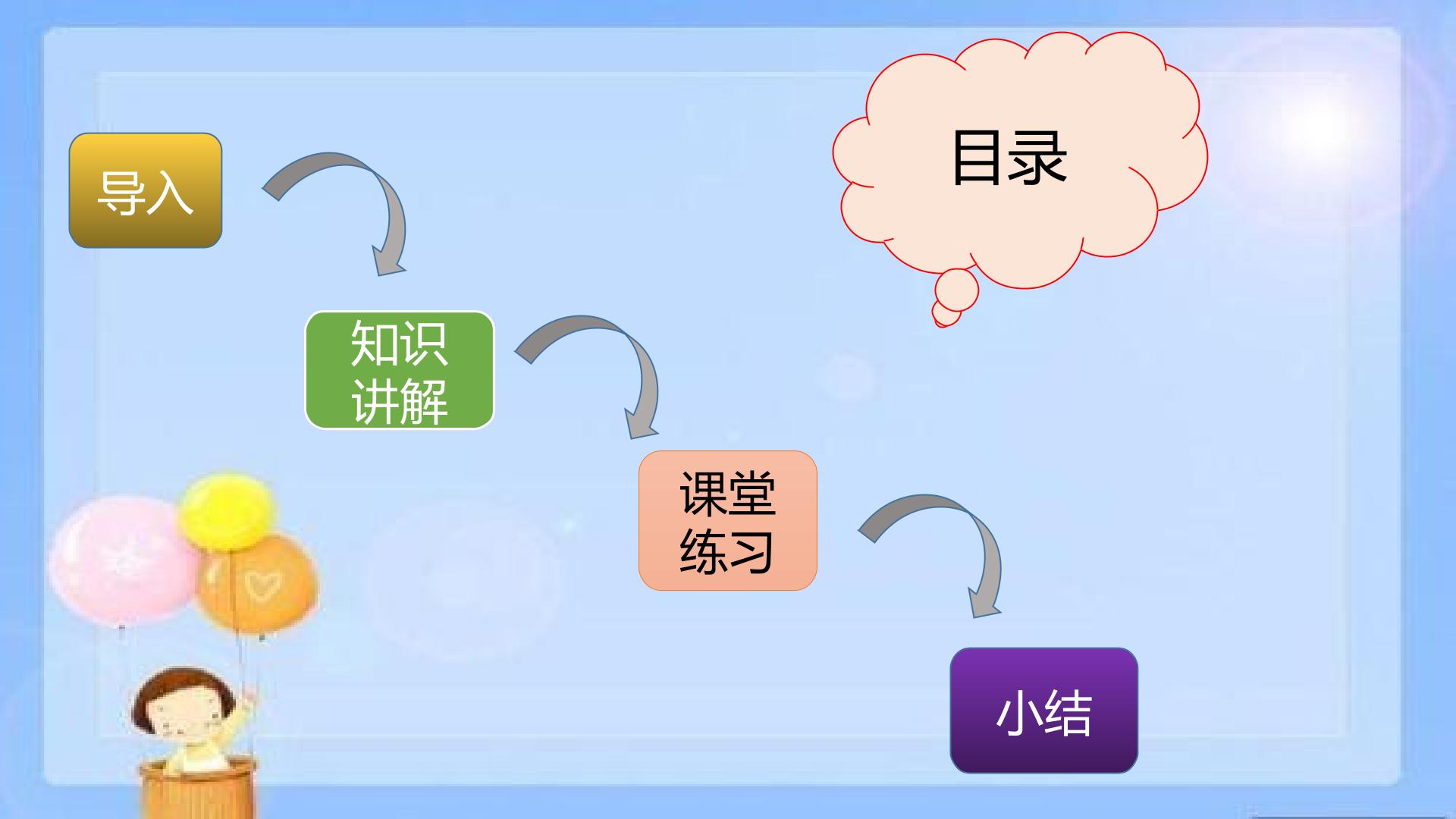 目录

导入

知识讲解

课堂练习

小结